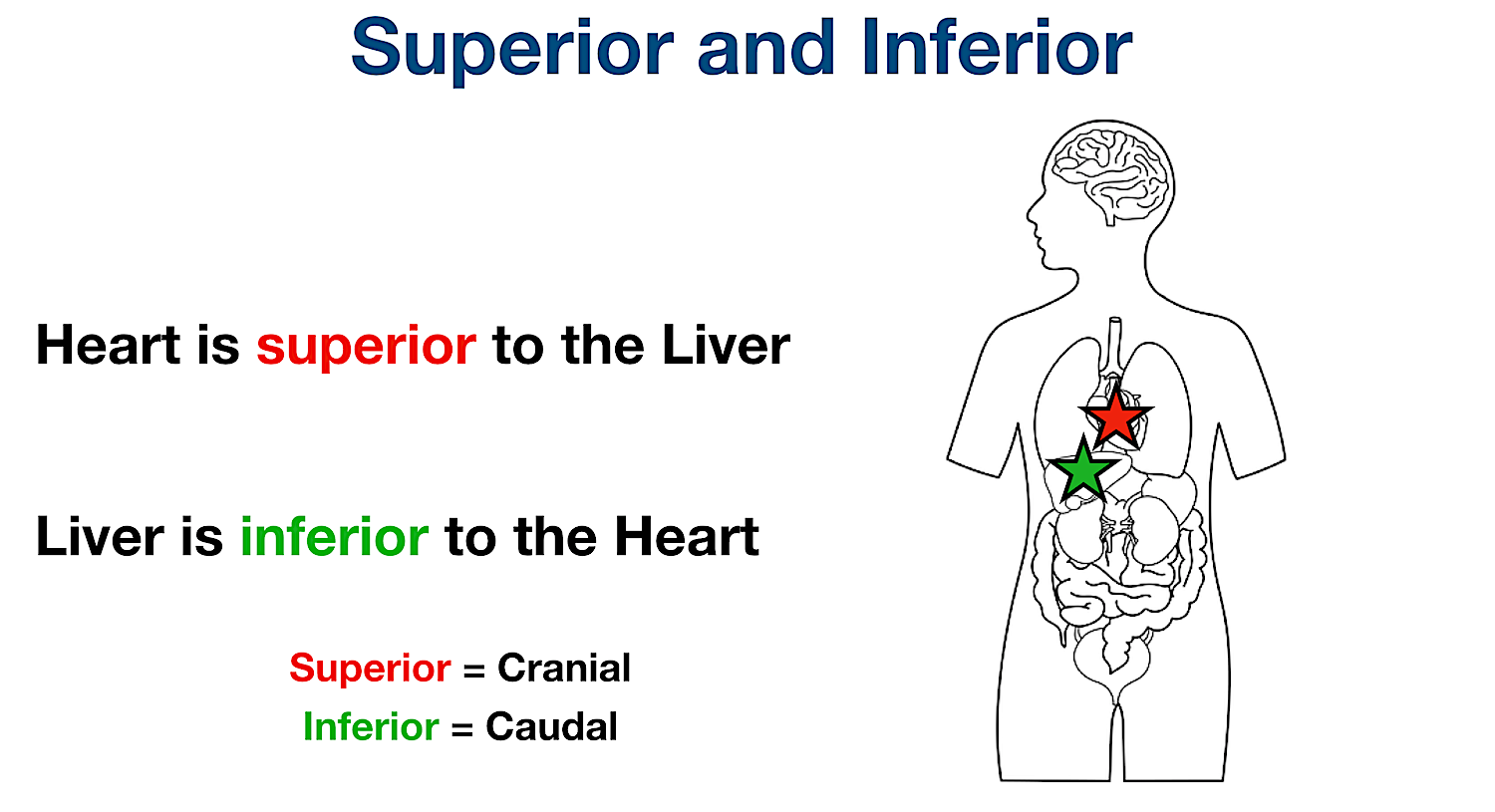 Superior and Inferior

Heart is superior to the Liver

Liver is inferior to the Heart

Superior = Cranial
Inferior = Caudal